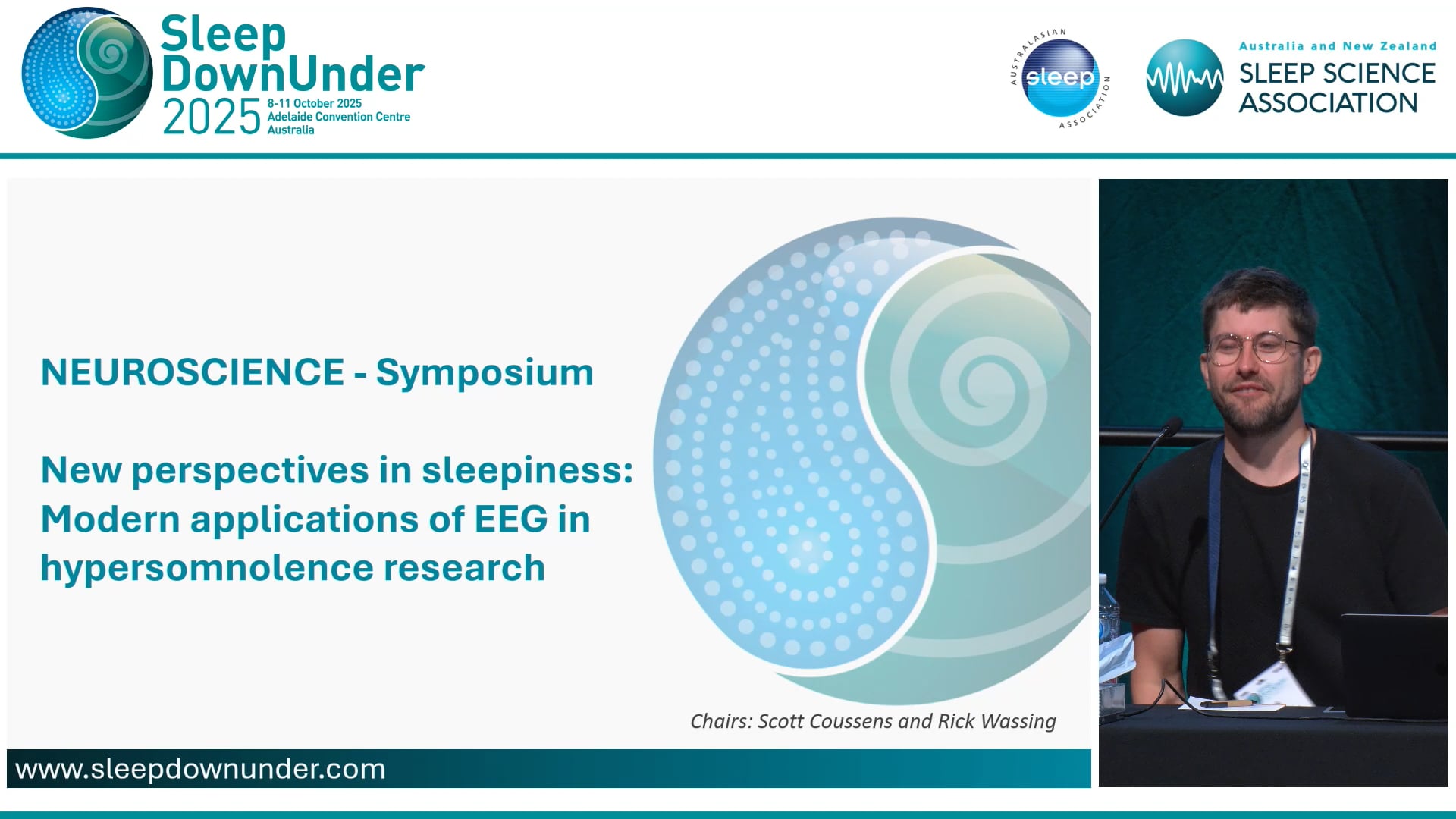 Sleep DownUnder 2025
8-11 October 2025
Adelaide Convention Centre
Australia

AUSTRALASIAN sleep ASSOCIATION

Australia and New Zealand
SLEEP SCIENCE ASSOCIATION

NEUROSCIENCE - Symposium

New perspectives in sleepiness: Modern applications of EEG in hypersomnolence research

Chairs: Scott Coussens and Rick Wassing

www.sleepdownunder.com